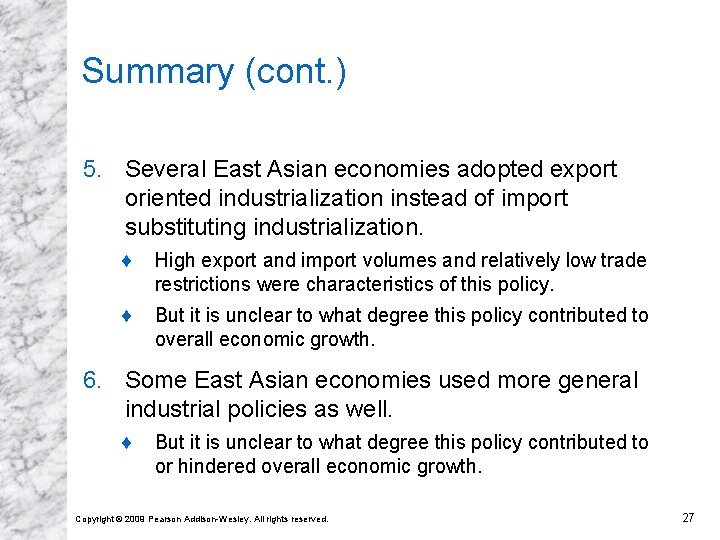 Summary (cont.)

5. Several East Asian economies adopted export oriented industrialization instead of import substituting industrialization.

♦ High export and import volumes and relatively low trade restrictions were characteristics of this policy.

♦ But it is unclear to what degree this policy contributed to overall economic growth.

6. Some East Asian economies used more general industrial policies as well.

♦ But it is unclear to what degree this policy contributed to or hindered overall economic growth.

Copyright © 2009 Pearson Addison-Wesley. All rights reserved.

27